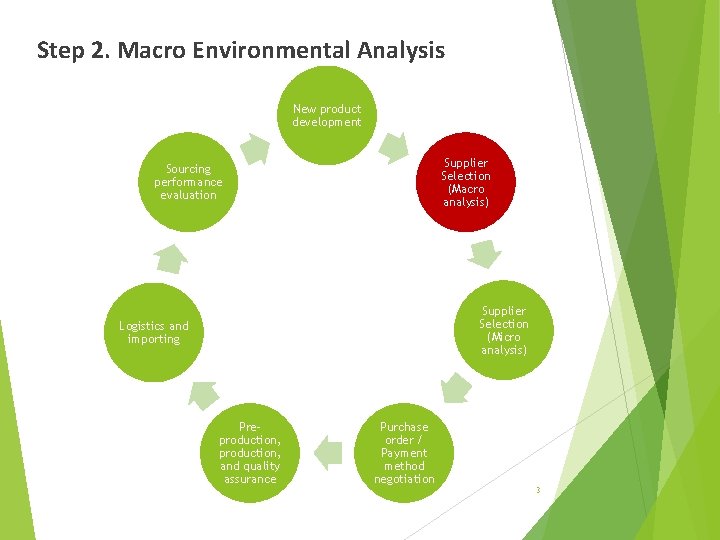 Step 2. Macro Environmental Analysis

New product development

Supplier Selection (Macro analysis)

Supplier Selection (Micro analysis)

Purchase order / Payment method negotiation

Pre-production, production, and quality assurance

Logistics and importing

Sourcing performance evaluation

3